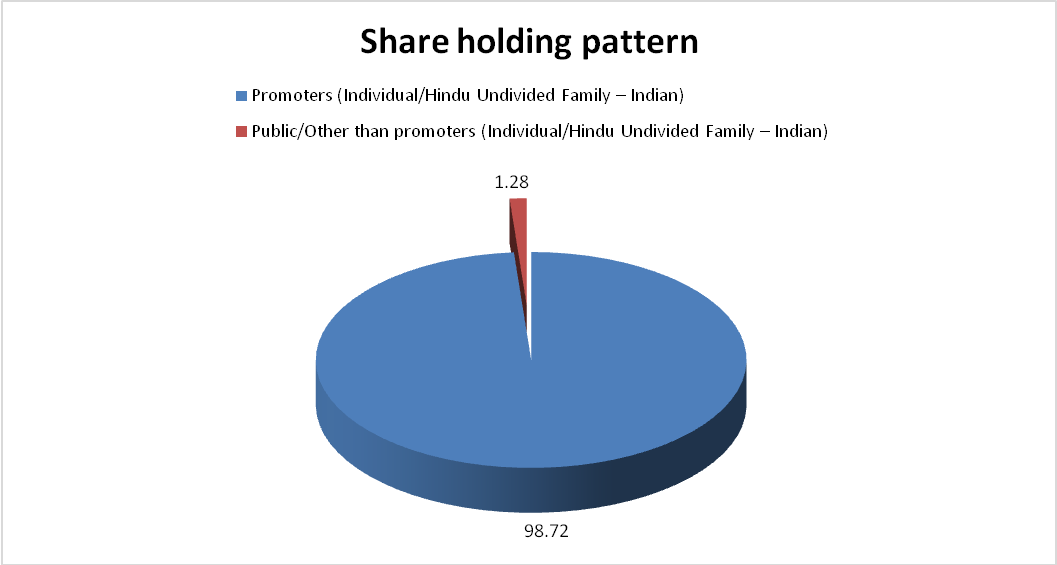 Share holding pattern

Promoters (Individual/Hindu Undivided Family – Indian)

Public/Other than promoters (Individual/Hindu Undivided Family – Indian)

1.28

98.72